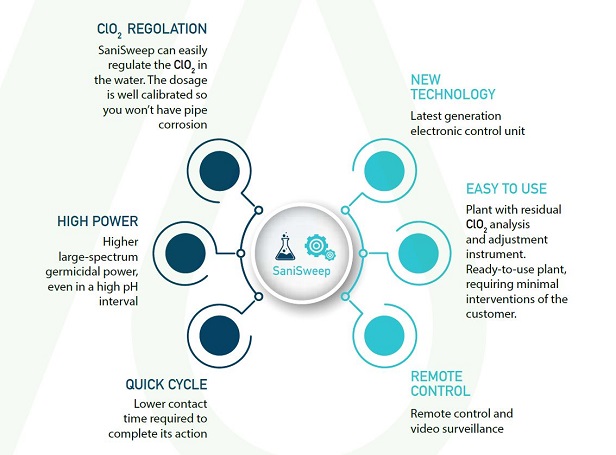 $ClO_2$ REGOLATION

SaniSweep can easily regulate the $ClO_2$ in the water. The dosage is well calibrated so you won't have pipe corrosion

HIGH POWER

Higher large-spectrum germicidal power, even in a high pH interval

QUICK CYCLE

Lower contact time required to complete its action

SaniSweep

NEW TECHNOLOGY

Latest generation electronic control unit

EASY TO USE

Plant with residual $ClO_2$ analysis and adjustment instrument. Ready-to-use plant, requiring minimal interventions of the customer.

REMOTE CONTROL

Remote control and video surveillance